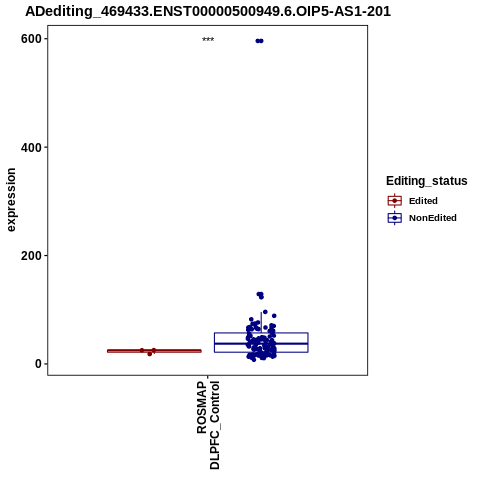 ADediting_469433.ENST00000500949.6.OIP5-AS1-201

600
400
200
0

expression

***

ROSMAP
DLPFC_Control

Editing_status
Edited
NonEdited